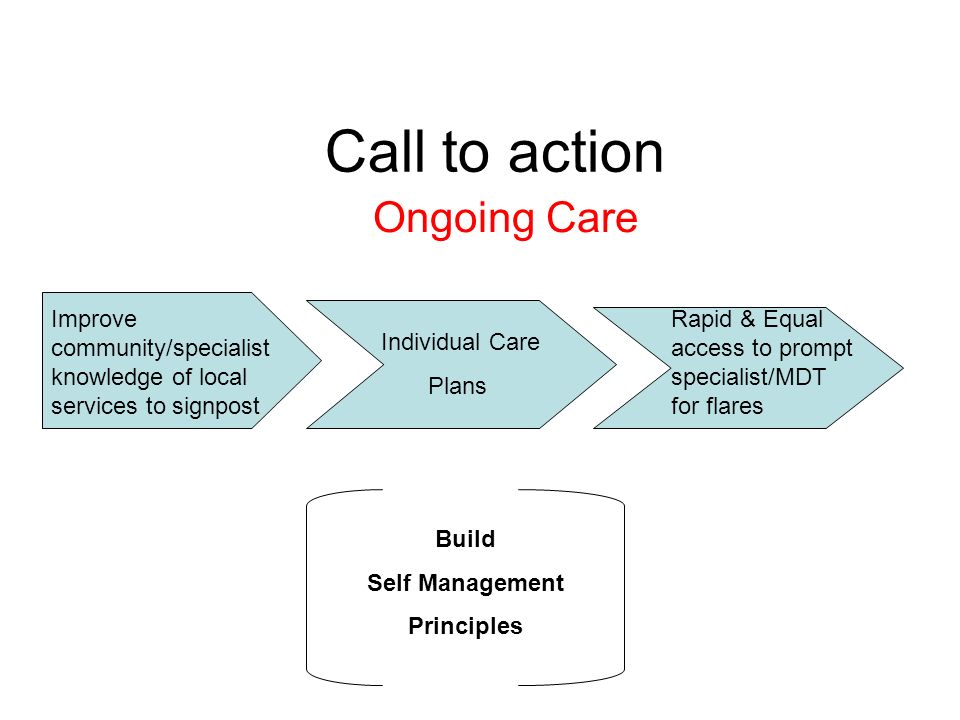 Call to action

Ongoing Care

Improve community/specialist knowledge of local services to signpost

Individual Care Plans

Rapid & Equal access to prompt specialist/MDT for flares

Build
Self Management
Principles